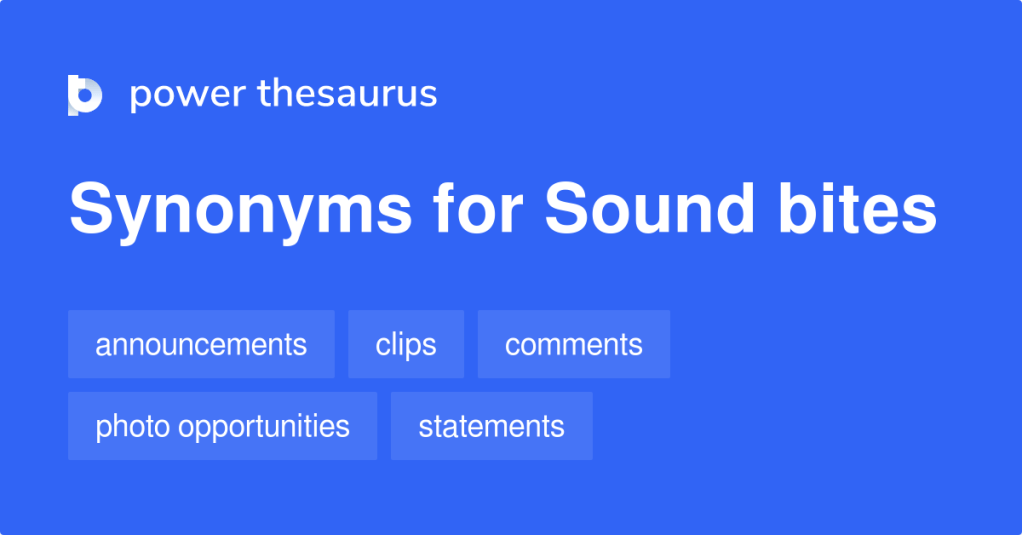 power thesaurus

Synonyms for Sound bites

announcements clips comments

photo opportunities statements